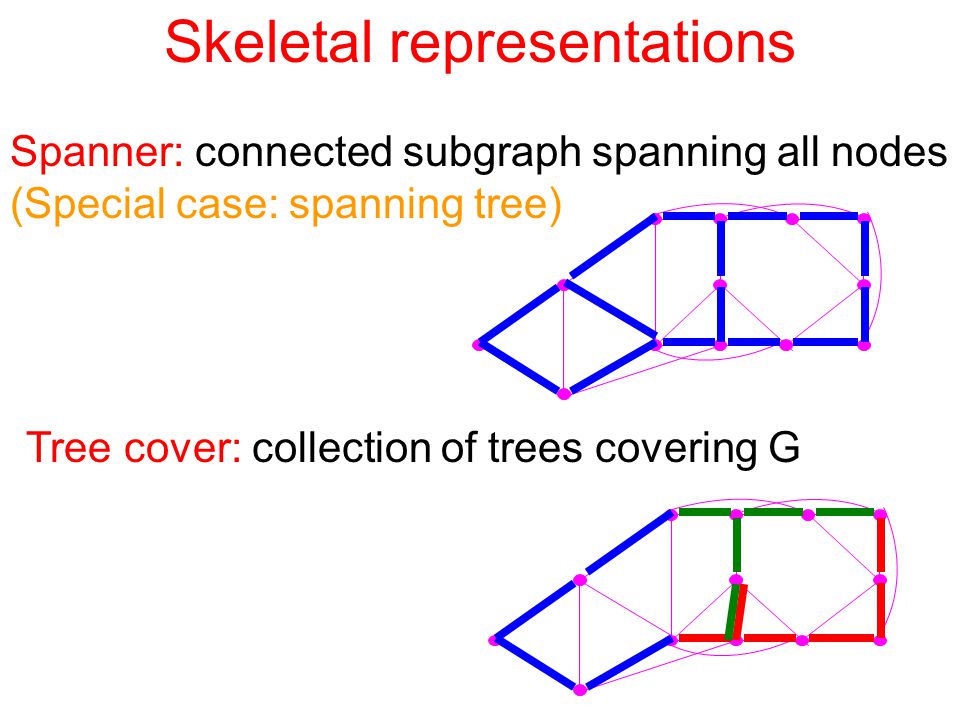 Skeletal representations

Spanner: connected subgraph spanning all nodes
(Special case: spanning tree)

Tree cover: collection of trees covering G